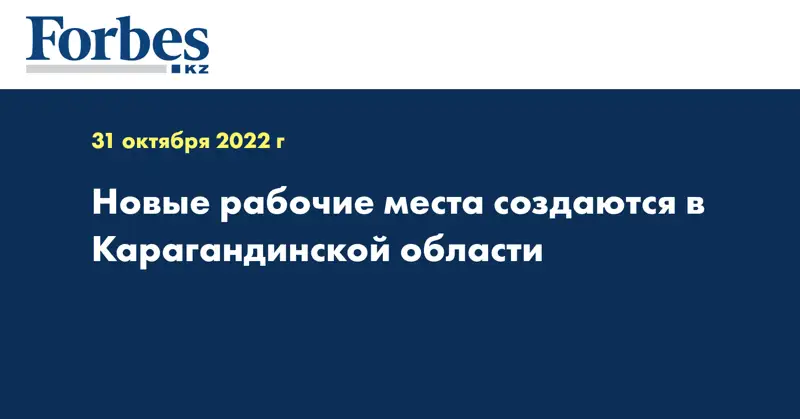 Forbes
KZ

31 октября 2022 г

Новые рабочие места создаются в Карагандинской области